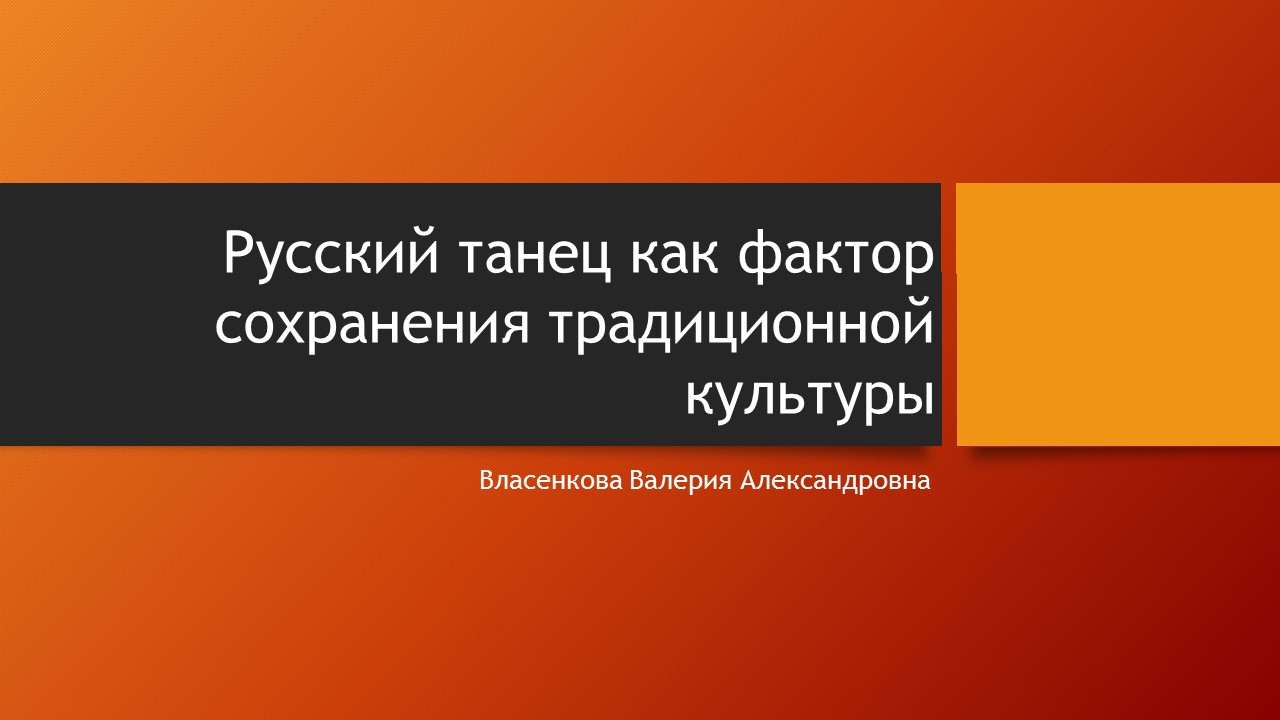 Русский танец как фактор сохранения традиционной культуры

Власенкова Валерия Александровна